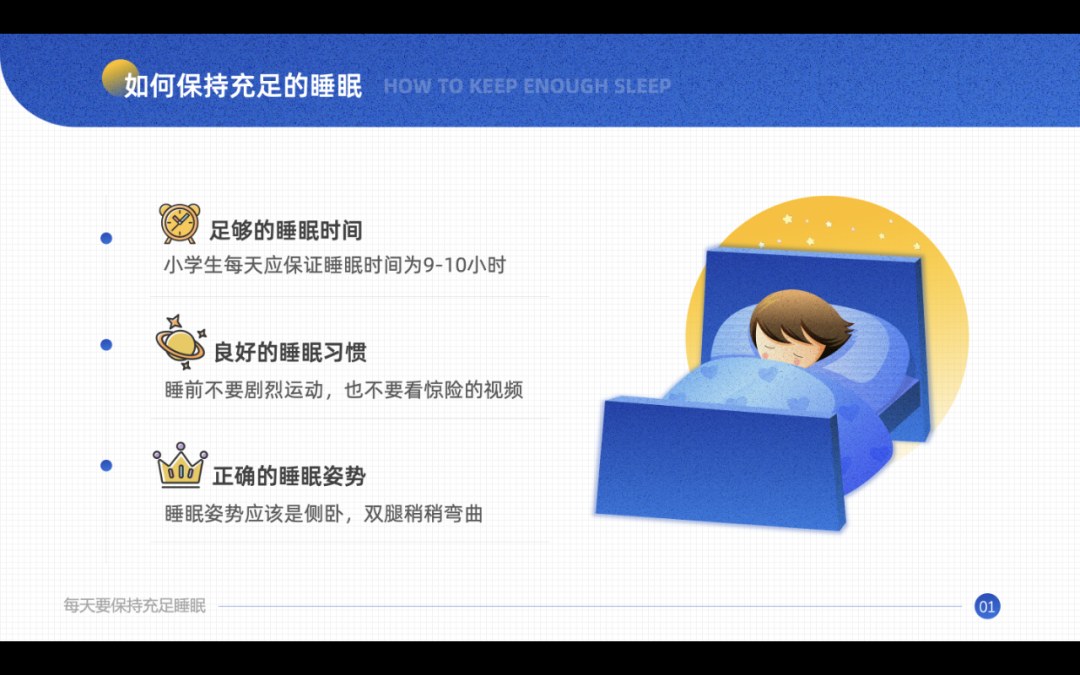 如何保持充足的睡眠 HOW TO KEEP ENOUGH SLEEP

足够的睡眠时间

小学生每天应保证睡眠时间为9-10小时

良好的睡眠习惯

睡前不要剧烈运动，也不要看惊险的视频

正确的睡眠姿势

睡眠姿势应该是侧卧，双腿稍稍弯曲

每天要保持充足睡眠

01